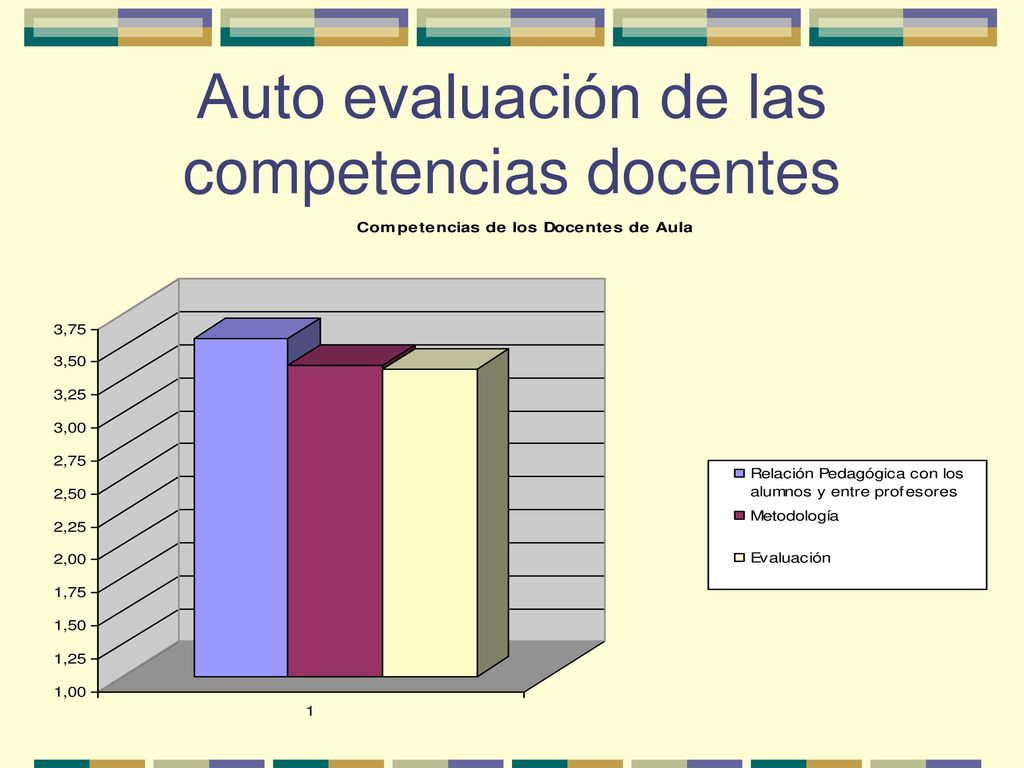 Auto evaluación de las competencias docentes

Competencias de los Docentes de Aula

3,75
3,50
3,25
3,00
2,75
2,50
2,25
2,00
1,75
1,50
1,25
1,00

1

Relación Pedagógica con los alumnos y entre profesores
Metodología
Evaluación